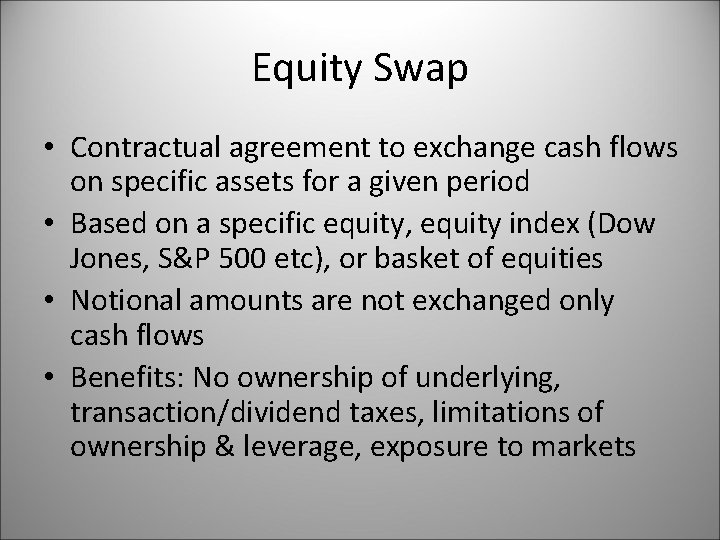 Equity Swap

• Contractual agreement to exchange cash flows on specific assets for a given period
• Based on a specific equity, equity index (Dow Jones, S&P 500 etc), or basket of equities
• Notional amounts are not exchanged only cash flows
• Benefits: No ownership of underlying, transaction/dividend taxes, limitations of ownership & leverage, exposure to markets